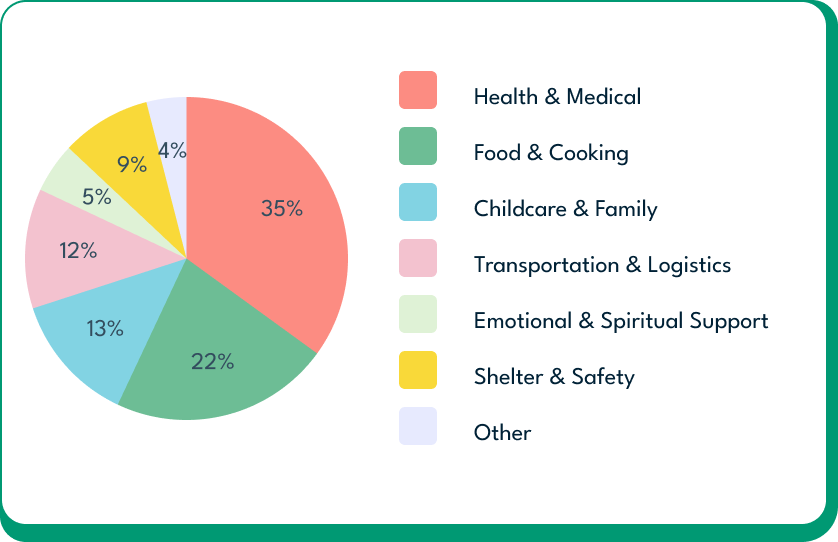 35%
22%
13%
12%
5%
9%
4%

Health & Medical
Food & Cooking
Childcare & Family
Transportation & Logistics
Emotional & Spiritual Support
Shelter & Safety
Other